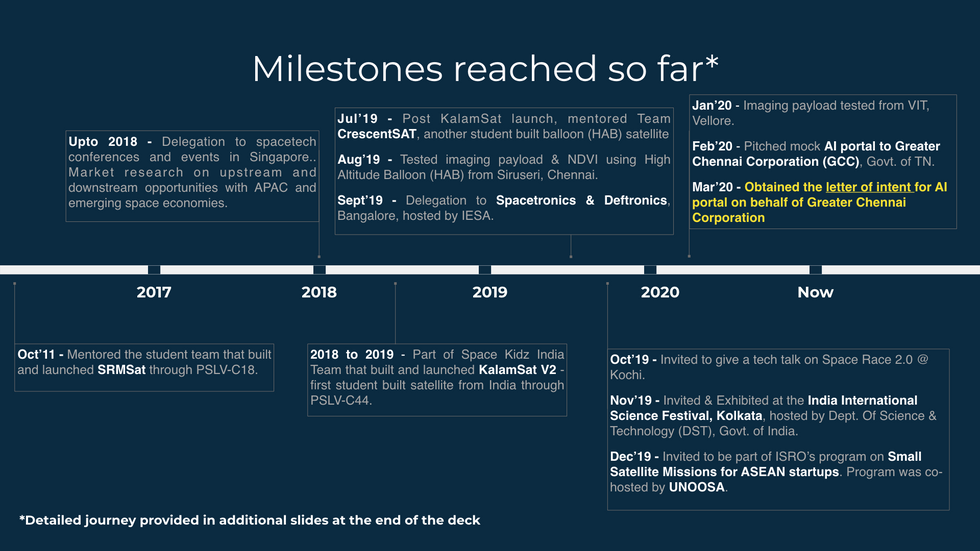 Milestones reached so far*

Upto 2018 - Delegation to spacetech conferences and events in Singapore.. Market research on upstream and downstream opportunities with APAC and emerging space economies.

Jul'19 - Post KalamSat launch, mentored Team CrescentSAT, another student built balloon (HAB) satellite

Aug'19 - Tested imaging payload & NDVI using High Altitude Balloon (HAB) from Siruseri, Chennai.

Sept'19 - Delegation to Spacetronics & Deftronics, Bangalore, hosted by IESA.

Jan'20 - Imaging payload tested from VIT, Vellore.

Feb'20 - Pitched mock AI portal to Greater Chennai Corporation (GCC), Govt. of TN.

Mar'20 - Obtained the letter of intent for AI portal on behalf of Greater Chennai Corporation

2017

2018

2019

2020

Now

Oct'11 - Mentored the student team that built and launched SRMSat through PSLV-C18.

2018 to 2019 - Part of Space Kidz India Team that built and launched KalamSat V2 - first student built satellite from India through PSLV-C44.

Oct'19 - Invited to give a tech talk on Space Race 2.0 @ Kochi.

Nov'19 - Invited & Exhibited at the India International Science Festival, Kolkata, hosted by Dept. Of Science & Technology (DST), Govt. of India.

Dec'19 - Invited to be part of ISRO's program on Small Satellite Missions for ASEAN startups. Program was co-hosted by UNOOSA.

*Detailed journey provided in additional slides at the end of the deck